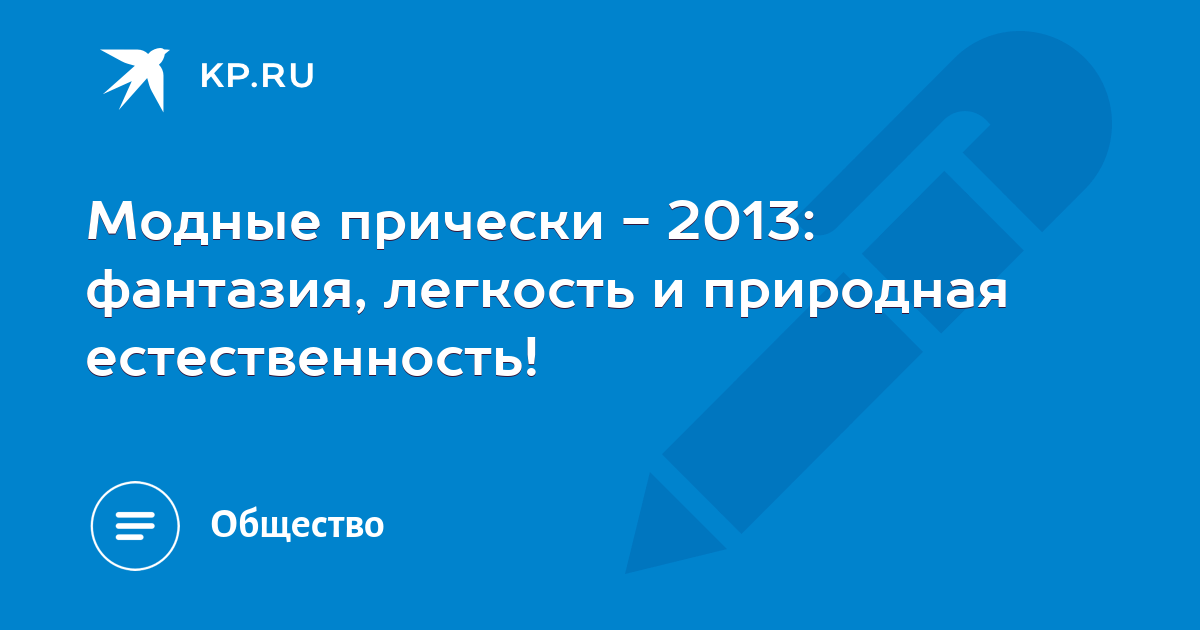 KP.RU

Модные прически - 2013: фантазия, легкость и природная естественность!

Общество